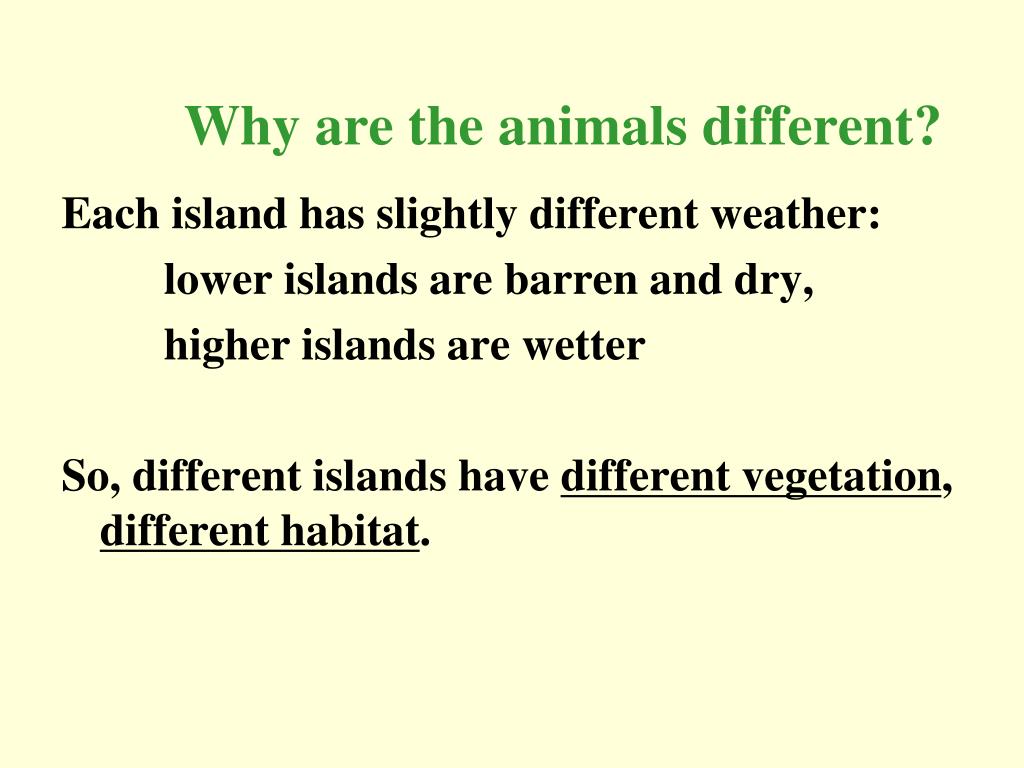 Why are the animals different?

Each island has slightly different weather:
lower islands are barren and dry,
higher islands are wetter

So, different islands have different vegetation, different habitat.